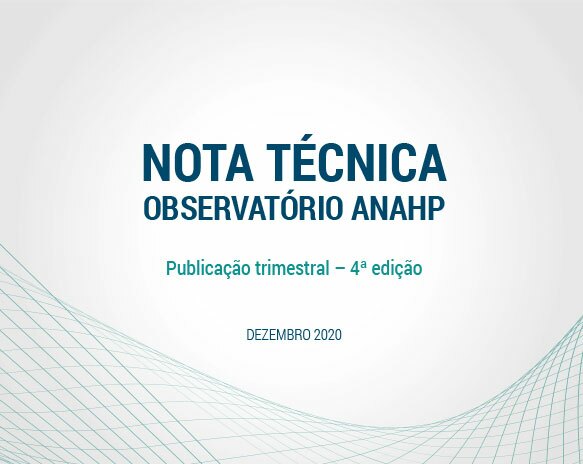 NOTA TÉCNICA
OBSERVATÓRIO ANAHP

Publicação trimestral – 4ª edição

DEZEMBRO 2020